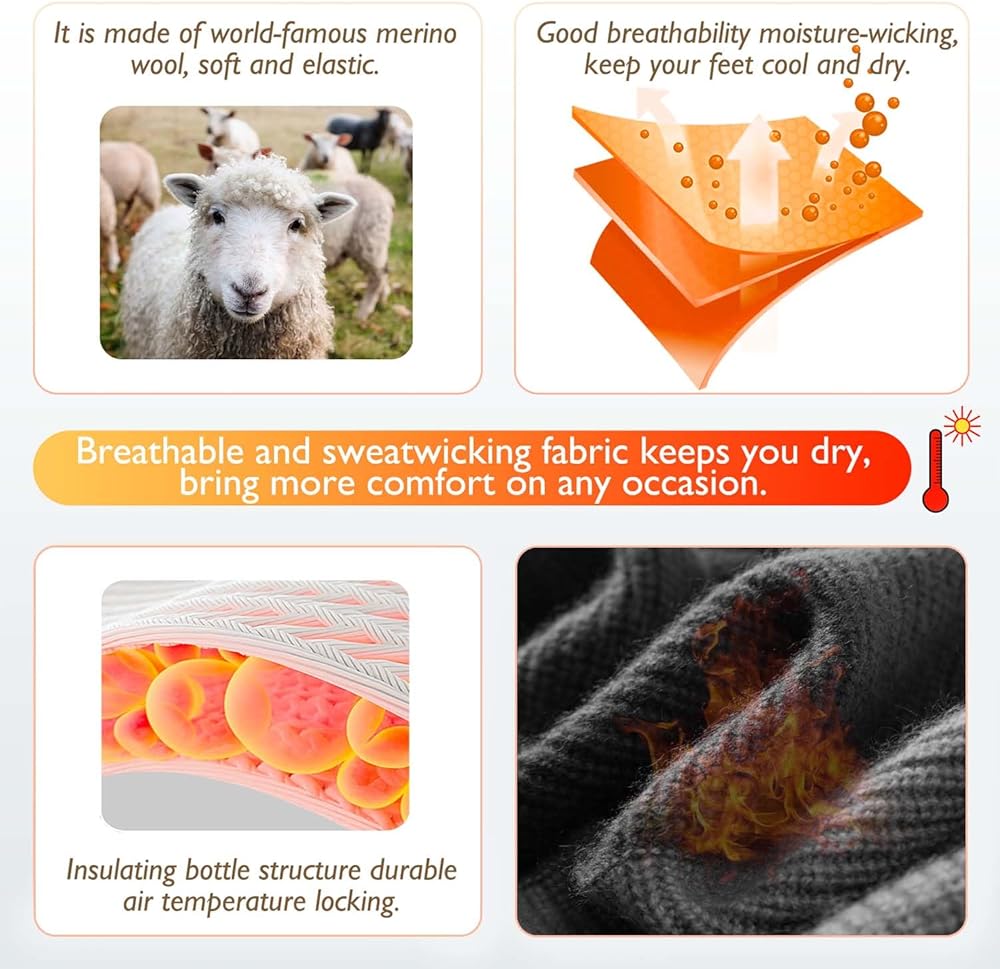 It is made of world-famous merino wool, soft and elastic.

Good breathability moisture-wicking, keep your feet cool and dry.

Breathable and sweatwicking fabric keeps you dry, bring more comfort on any occasion.

Insulating bottle structure durable air temperature locking.